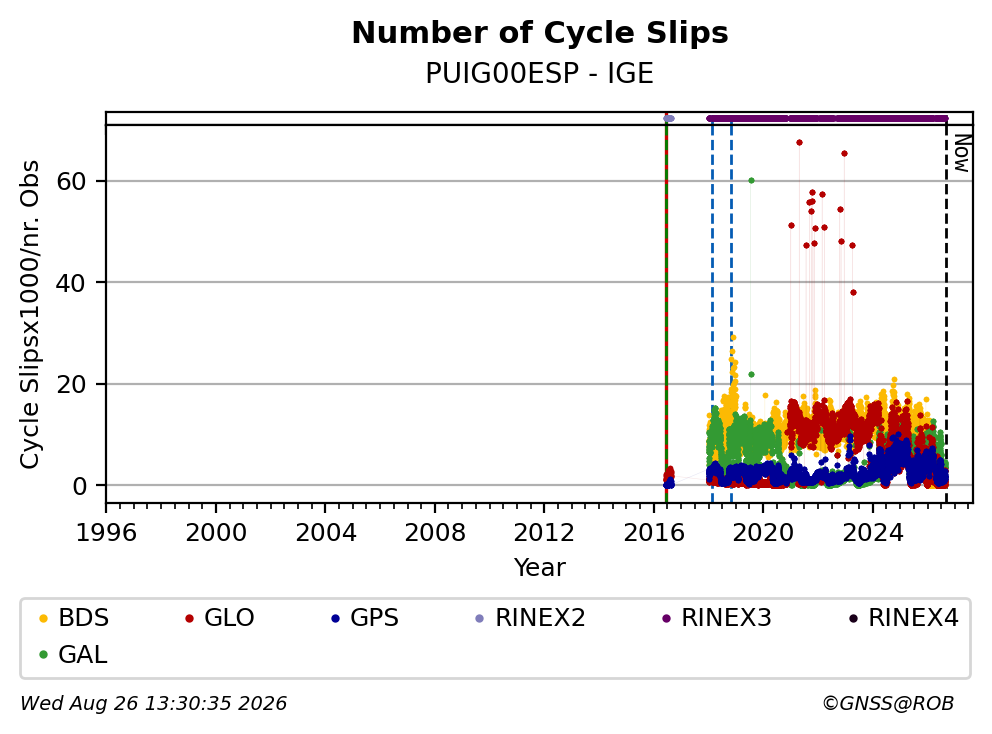 Number of Cycle Slips
PUIG00ESP - IGE

Cycle Slipsx1000/nr. Obs

60
40
20
0

Now

1996 2000 2004 2008 2012 2016 2020 2024
Year

BDS GLO GPS RINEX2 RINEX3 RINEX4
GAL

Wed Aug 26 13:30:35 2026
©GNSS@ROB